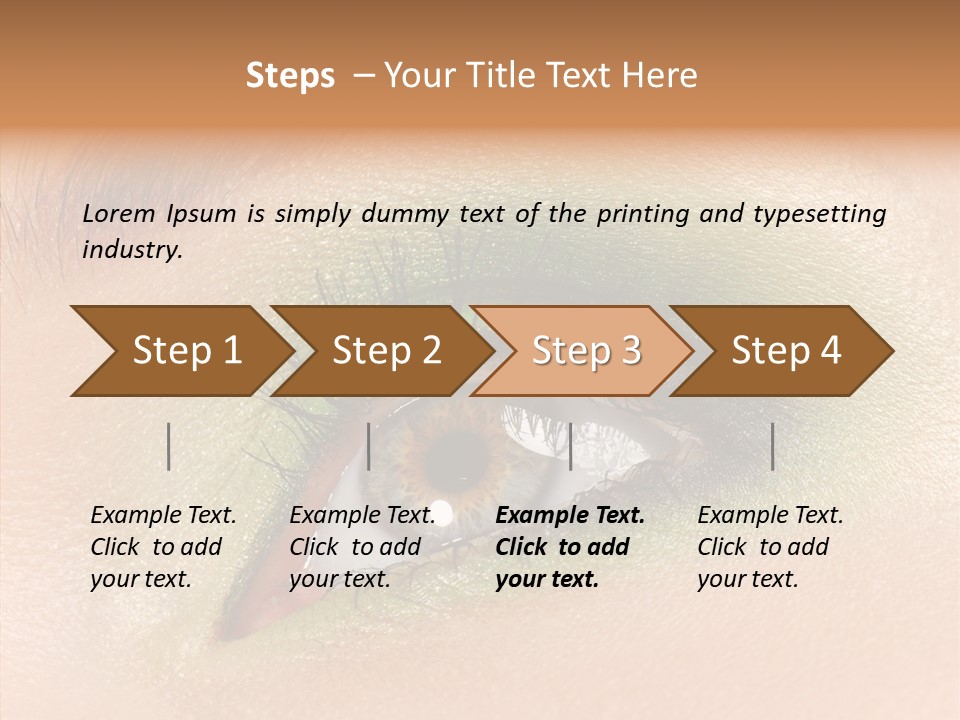 Steps – Your Title Text Here

Lorem Ipsum is simply dummy text of the printing and typesetting industry.

Step 1

Step 2

Step 3

Step 4

Example Text. Click to add your text.

Example Text. Click to add your text.

Example Text. Click to add your text.

Example Text. Click to add your text.